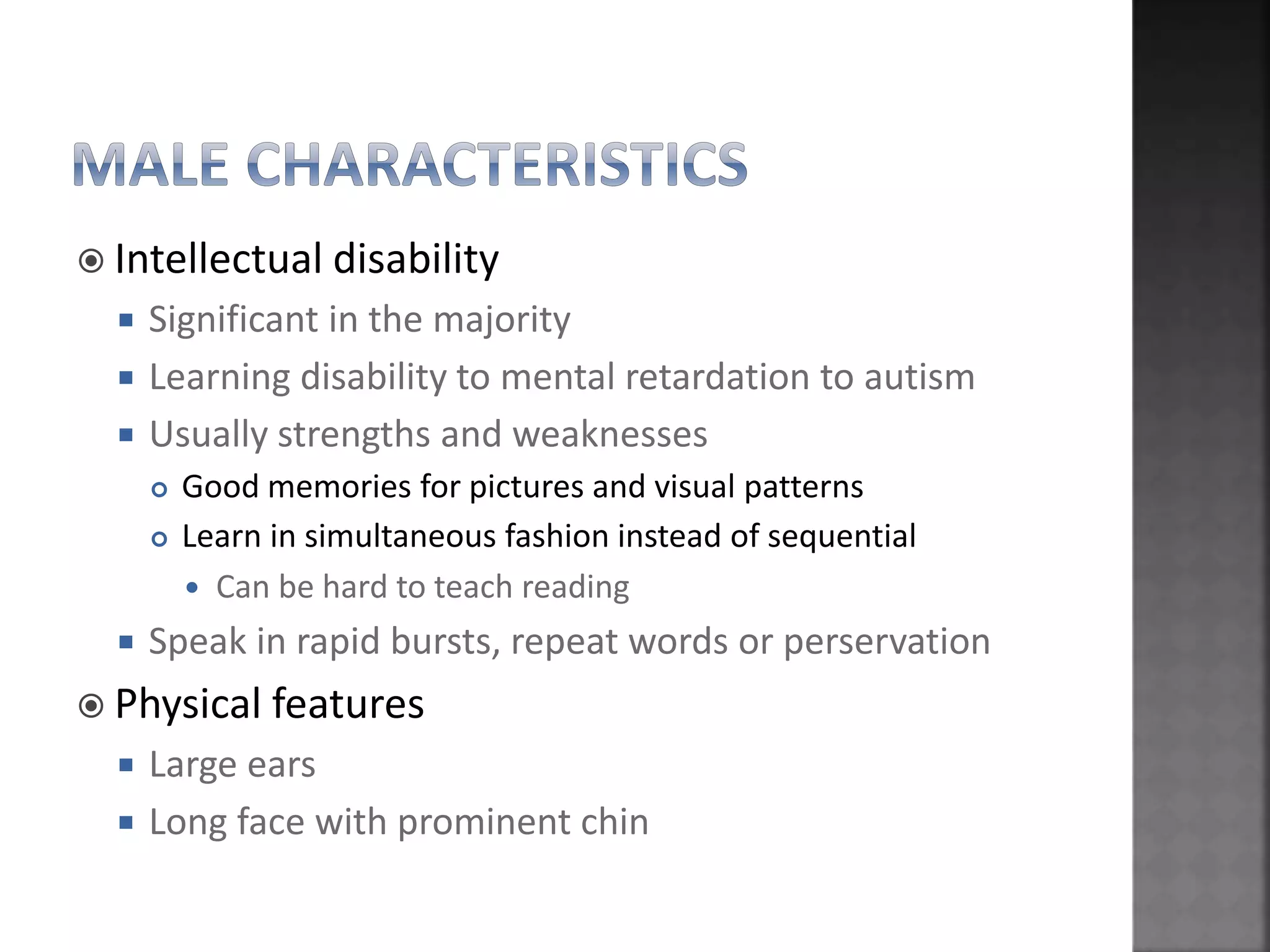 MALE CHARACTERISTICS

Intellectual disability

Significant in the majority

Learning disability to mental retardation to autism

Usually strengths and weaknesses

Good memories for pictures and visual patterns

Learn in simultaneous fashion instead of sequential

Can be hard to teach reading

Speak in rapid bursts, repeat words or perservation

Physical features

Large ears

Long face with prominent chin